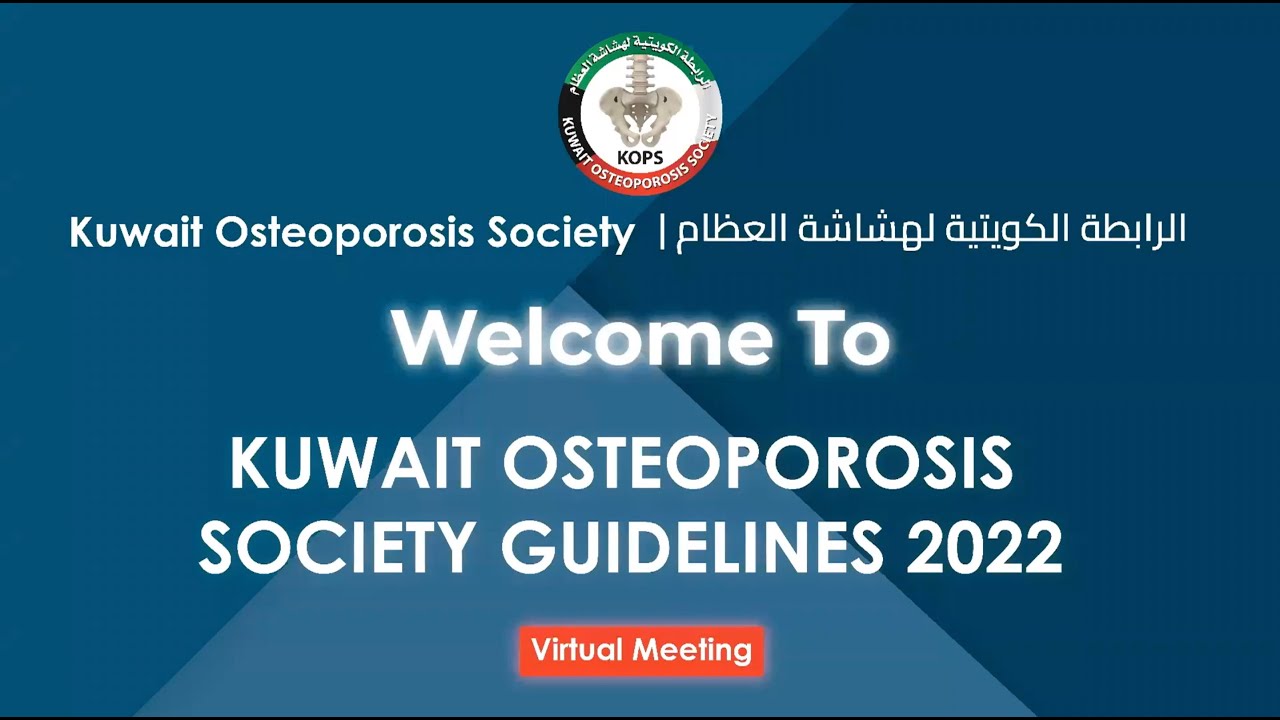 الرابطة الكويتية لهشاشة العظام

KOPS

KUWAIT OSTEOPOROSIS SOCIETY

Kuwait Osteoporosis Society | الرابطة الكويتية لهشاشة العظام

Welcome To

KUWAIT OSTEOPOROSIS SOCIETY GUIDELINES 2022

Virtual Meeting